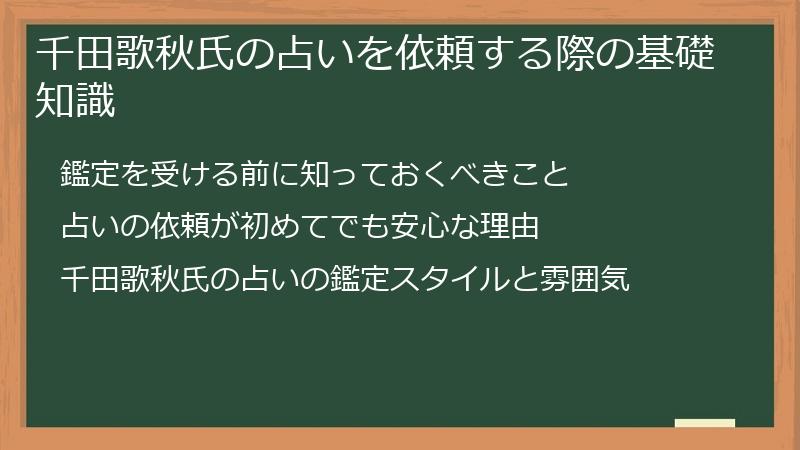 千田歌秋氏の占いを依頼する際の基礎知識

鑑定を受ける前に知っておくべきこと

占いの依頼が初めてでも安心な理由

千田歌秋氏の占いの鑑定スタイルと雰囲気